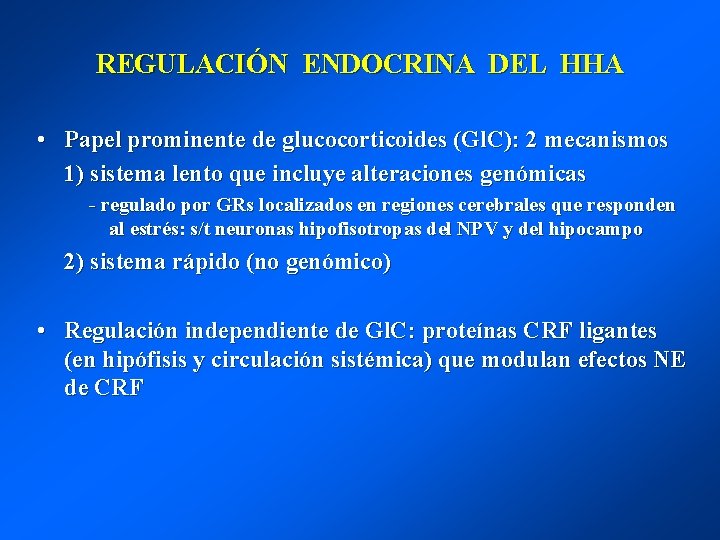 REGULACIÓN ENDOCRINA DEL HHA

• Papel prominente de glucocorticoides (GlC): 2 mecanismos

1) sistema lento que incluye alteraciones genómicas

- regulado por GRs localizados en regiones cerebrales que responden al estrés: s/t neuronas hipofisotropas del NPV y del hipocampo

2) sistema rápido (no genómico)

• Regulación independiente de GlC: proteínas CRF ligantes (en hipófisis y circulación sistémica) que modulan efectos NE de CRF